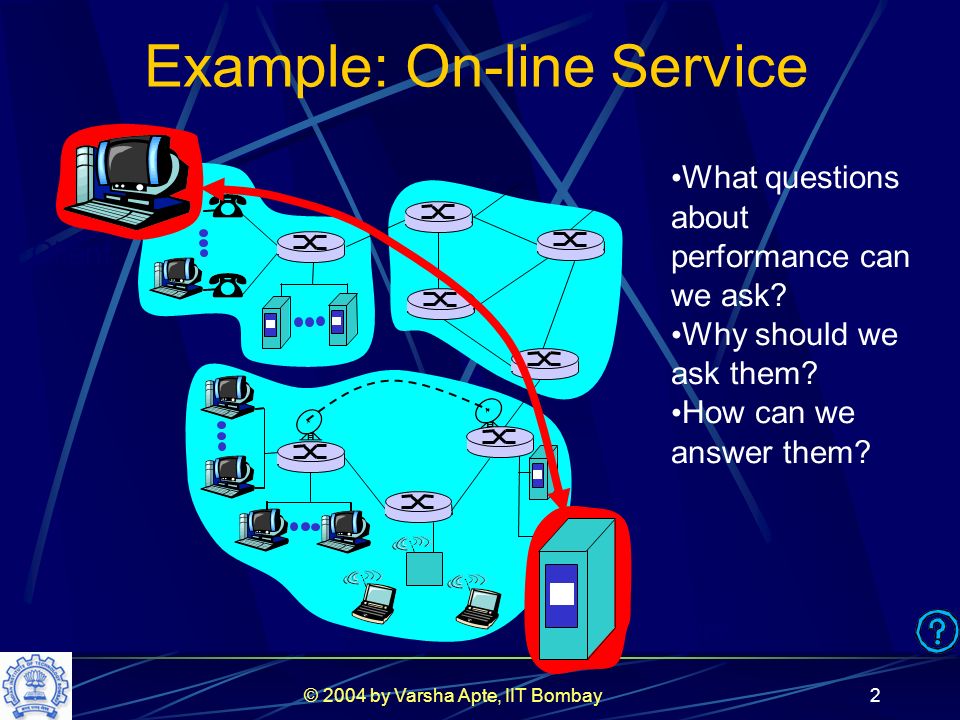 Example: On-line Service

•What questions about performance can we ask?
•Why should we ask them?
•How can we answer them?

?

© 2004 by Varsha Apte, IIT Bombay

2